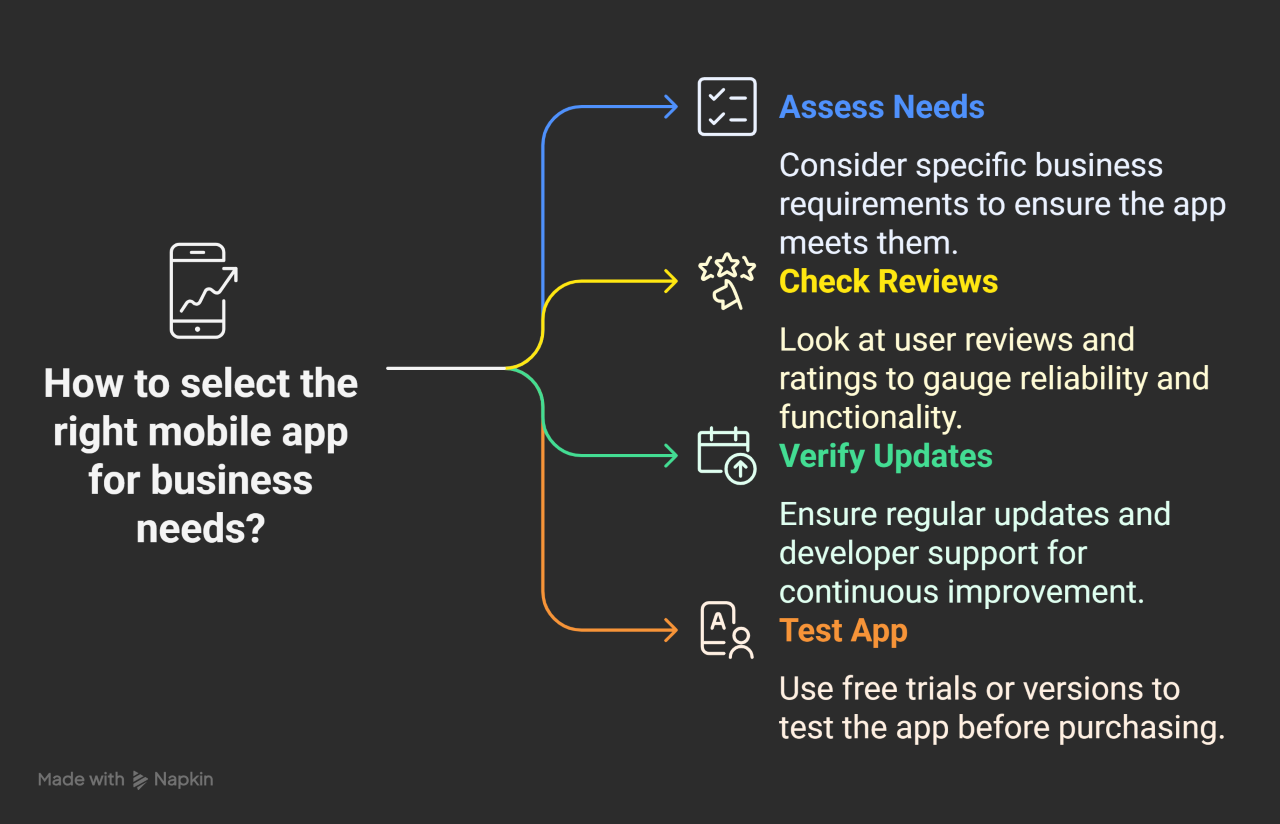 How to select the right mobile app for business needs?

Assess Needs

Consider specific business requirements to ensure the app meets them.

Check Reviews

Look at user reviews and ratings to gauge reliability and functionality.

Verify Updates

Ensure regular updates and developer support for continuous improvement.

Test App

Use free trials or versions to test the app before purchasing.

Made with Napkin